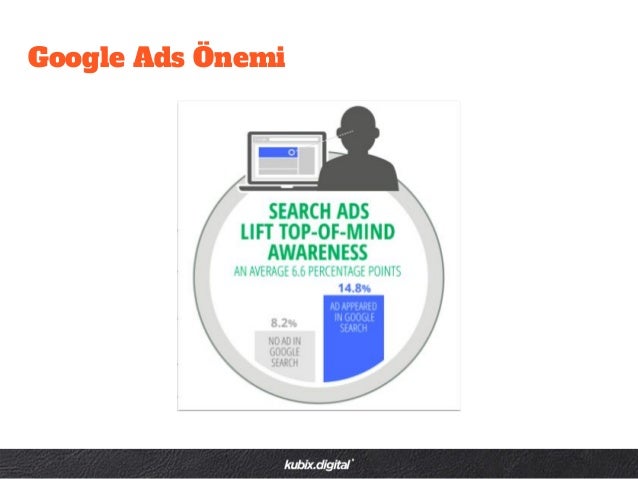 Google Ads Önemi

SEARCH ADS LIFT TOP-OF-MIND AWARENESS

AN AVERAGE 6.6 PERCENTAGE POINTS

8.2%

NO AD IN GOOGLE SEARCH

14.8%

AD APPEARED IN GOOGLE SEARCH

kubix.digital